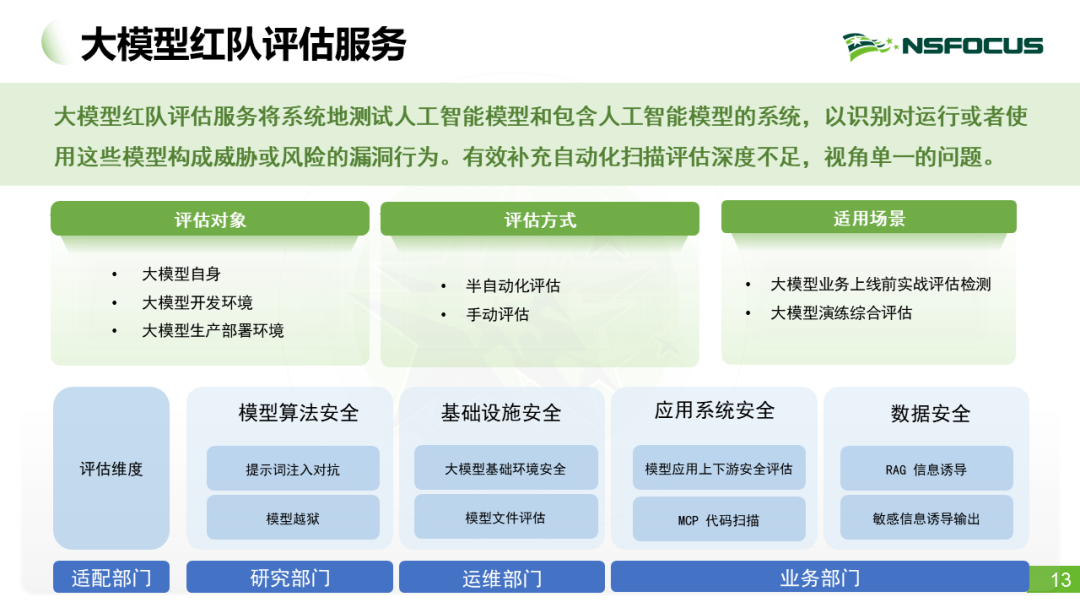 大模型红队评估服务

NSFOCUS

大模型红队评估服务将系统地测试人工智能模型和包含人工智能模型的系统，以识别对运行或者使用这些模型构成威胁或风险的漏洞行为。有效补充自动化扫描评估深度不足，视角单一的问题。

评估对象

• 大模型自身
• 大模型开发环境
• 大模型生产部署环境

评估方式

• 半自动化评估
• 手动评估

适用场景

• 大模型业务上线前实战评估检测
• 大模型演练综合评估

评估维度

模型算法安全

提示词注入对抗

模型越狱

基础设施安全

大模型基础环境安全

模型文件评估

应用系统安全

模型应用上下游安全评估

MCP 代码扫描

数据安全

RAG 信息诱导

敏感信息诱导输出

适配部门

研究部门

运维部门

业务部门

13